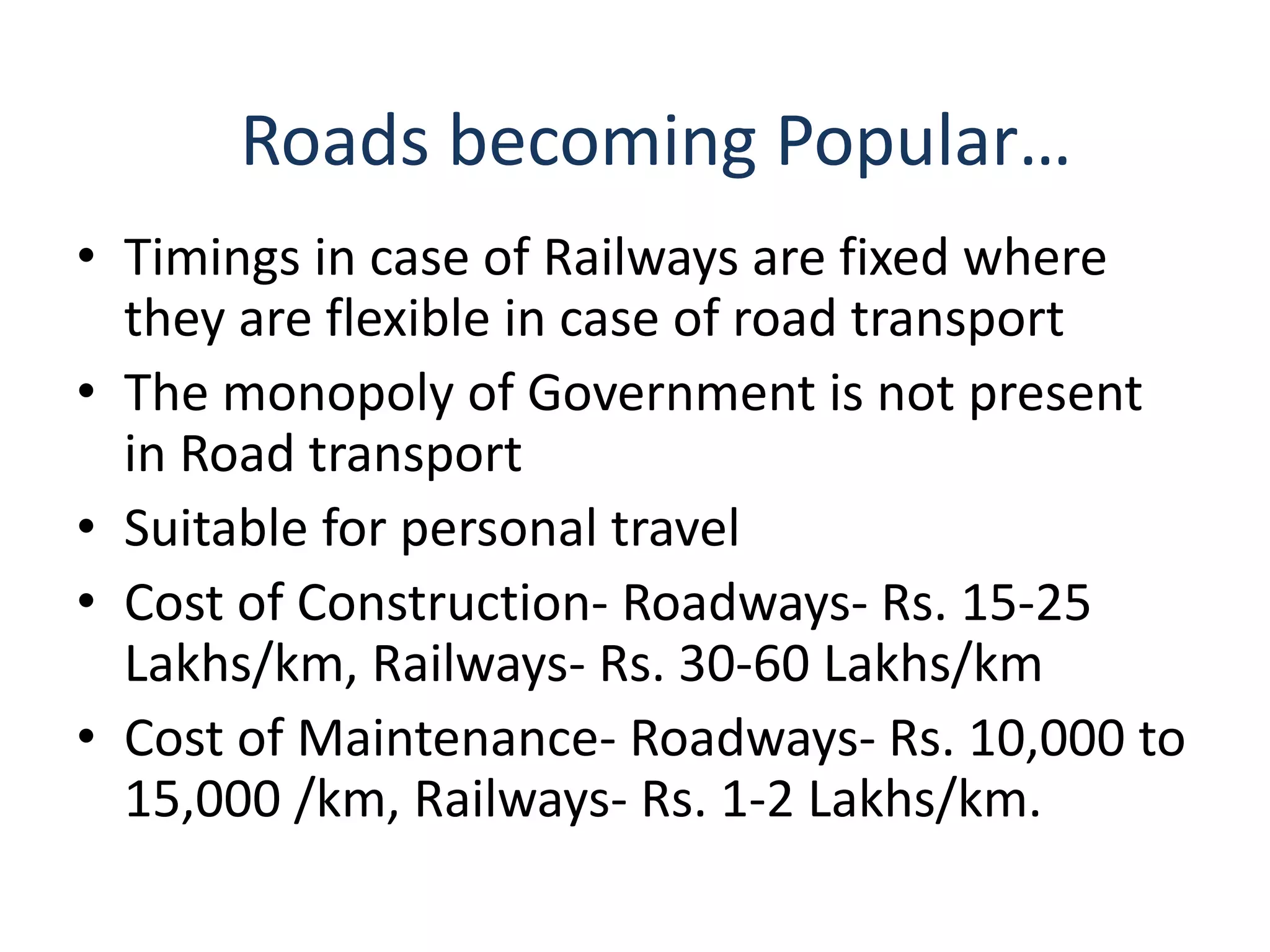 Roads becoming Popular…

• Timings in case of Railways are fixed where they are flexible in case of road transport
• The monopoly of Government is not present in Road transport
• Suitable for personal travel
• Cost of Construction- Roadways- Rs. 15-25 Lakhs/km, Railways- Rs. 30-60 Lakhs/km
• Cost of Maintenance- Roadways- Rs. 10,000 to 15,000 /km, Railways- Rs. 1-2 Lakhs/km.